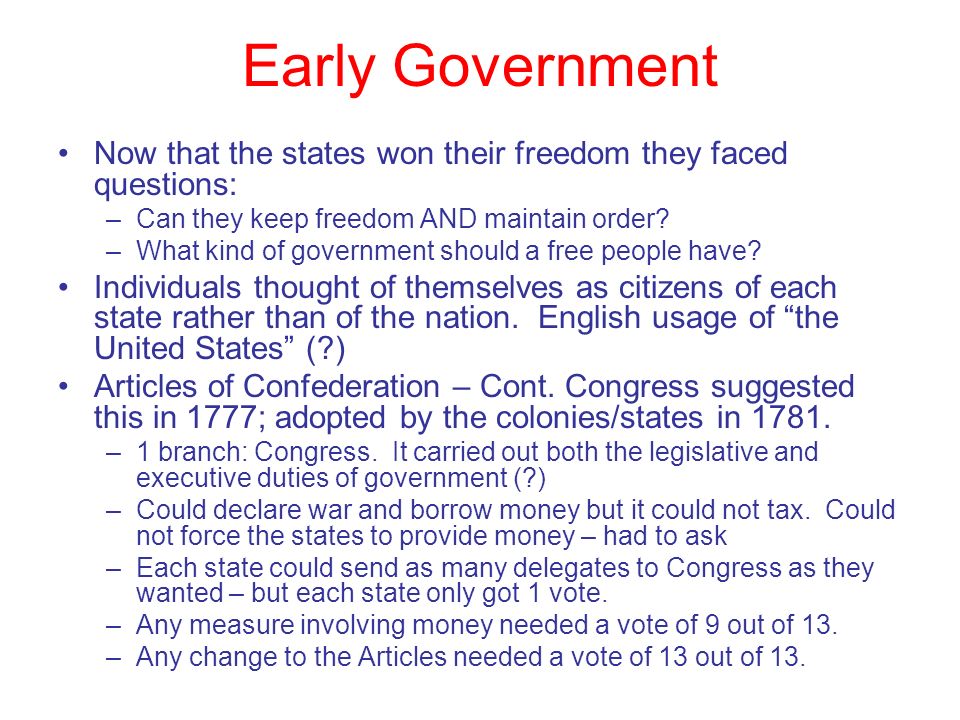 Early Government

• Now that the states won their freedom they faced questions:
  – Can they keep freedom AND maintain order?
  – What kind of government should a free people have?
• Individuals thought of themselves as citizens of each state rather than of the nation. English usage of “the United States” (?)
• Articles of Confederation – Cont. Congress suggested this in 1777; adopted by the colonies/states in 1781.
  – 1 branch: Congress. It carried out both the legislative and executive duties of government (?)
  – Could declare war and borrow money but it could not tax. Could not force the states to provide money – had to ask
  – Each state could send as many delegates to Congress as they wanted – but each state only got 1 vote.
  – Any measure involving money needed a vote of 9 out of 13.
  – Any change to the Articles needed a vote of 13 out of 13.